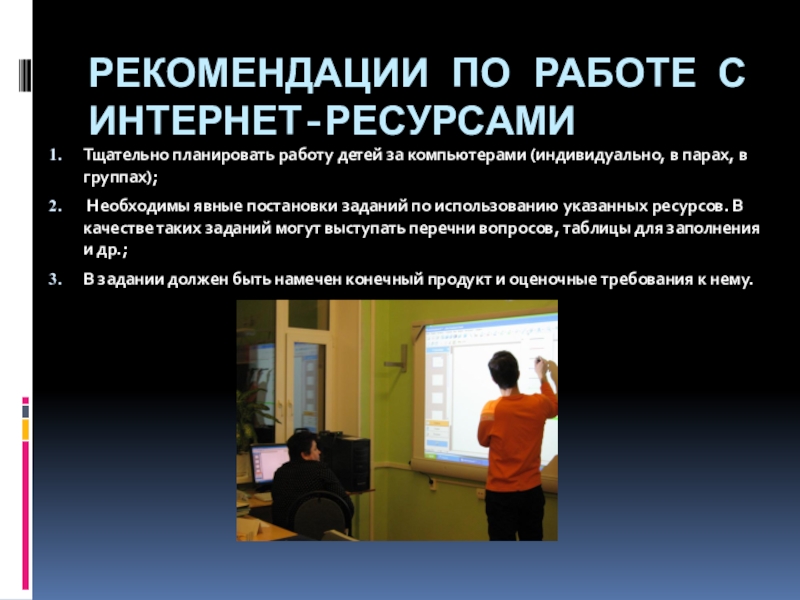 РЕКОМЕНДАЦИИ ПО РАБОТЕ С ИНТЕРНЕТ-РЕСУРСАМИ

1. Тщательно планировать работу детей за компьютерами (индивидуально, в парах, в группах);

2. Необходимы явные постановки заданий по использованию указанных ресурсов. В качестве таких заданий могут выступать перечни вопросов, таблицы для заполнения и др.;

3. В задании должен быть намечен конечный продукт и оценочные требования к нему.